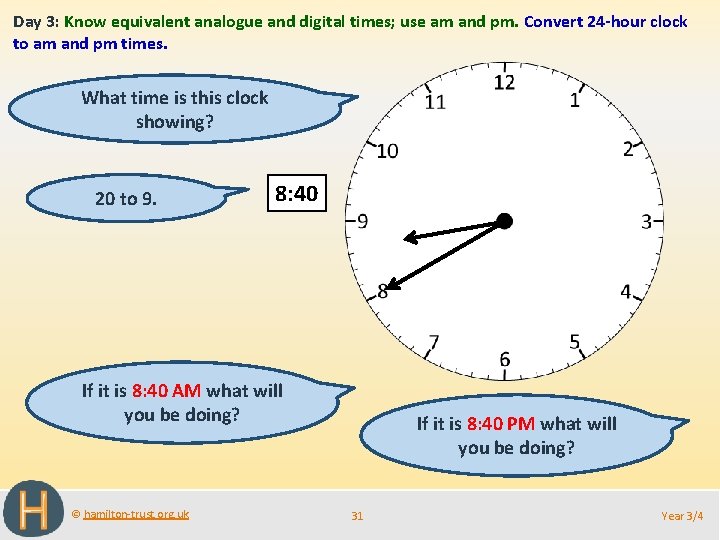 Day 3: Know equivalent analogue and digital times; use am and pm. Convert 24-hour clock to am and pm times.

What time is this clock showing?

20 to 9.

8:40

12
1
2
3
4
5
6
7
8
9
10
11

If it is 8:40 AM what will you be doing?

If it is 8:40 PM what will you be doing?

H

© hamilton-trust.org.uk

31

Year 3/4